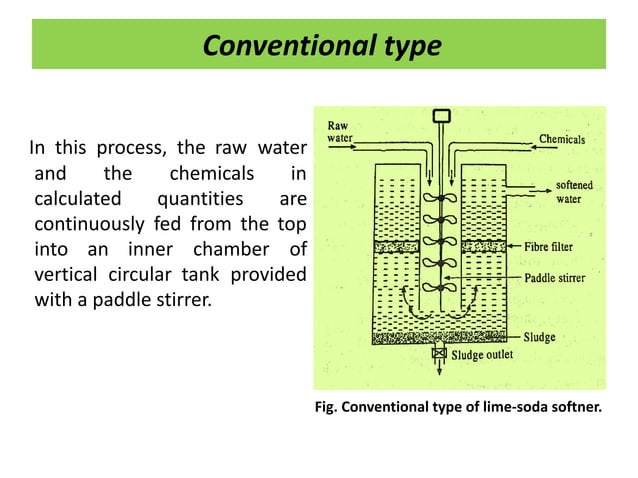 Conventional type

In this process, the raw water and the chemicals in calculated quantities are continuously fed from the top into an inner chamber of vertical circular tank provided with a paddle stirrer.

Raw water
Chemicals
softened water
Fibre filter
Paddle stirrer
Sludge
Sludge outlet

Fig. Conventional type of lime-soda softner.